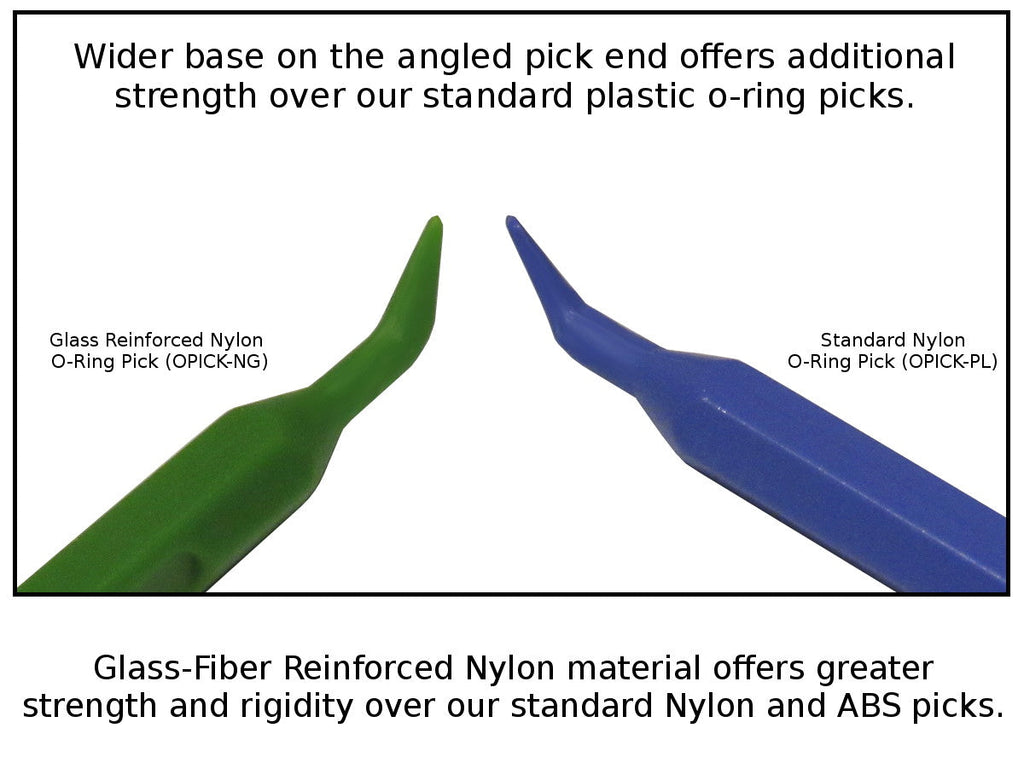 Wider base on the angled pick end offers additional strength over our standard plastic o-ring picks.

Glass Reinforced Nylon
O-Ring Pick (OPICK-NG)

Standard Nylon
O-Ring Pick (OPICK-PL)

Glass-Fiber Reinforced Nylon material offers greater strength and rigidity over our standard Nylon and ABS picks.